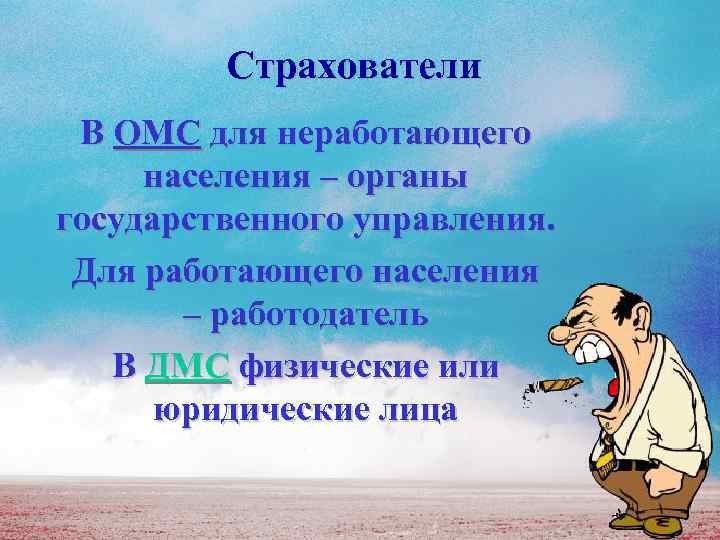 Страхователи

В ОМС для неработающего населения – органы государственного управления.

Для работающего населения – работодатель

В ДМС физические или юридические лица